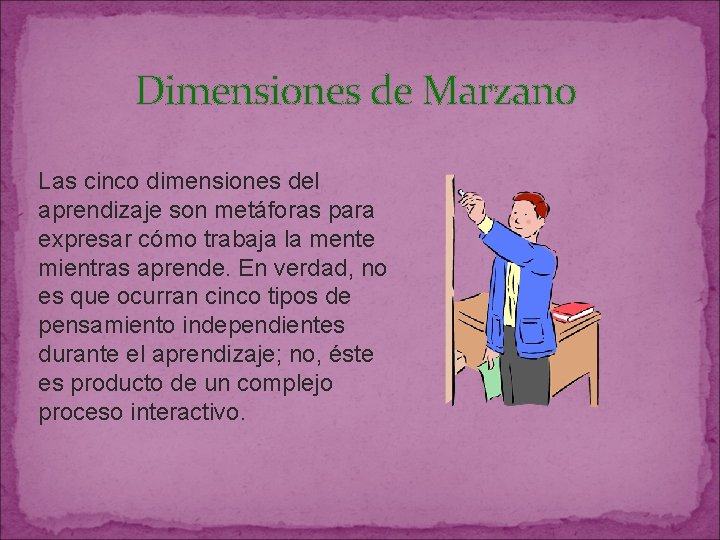 Dimensiones de Marzano

Las cinco dimensiones del aprendizaje son metáforas para expresar cómo trabaja la mente mientras aprende. En verdad, no es que ocurran cinco tipos de pensamiento independientes durante el aprendizaje; no, éste es producto de un complejo proceso interactivo.